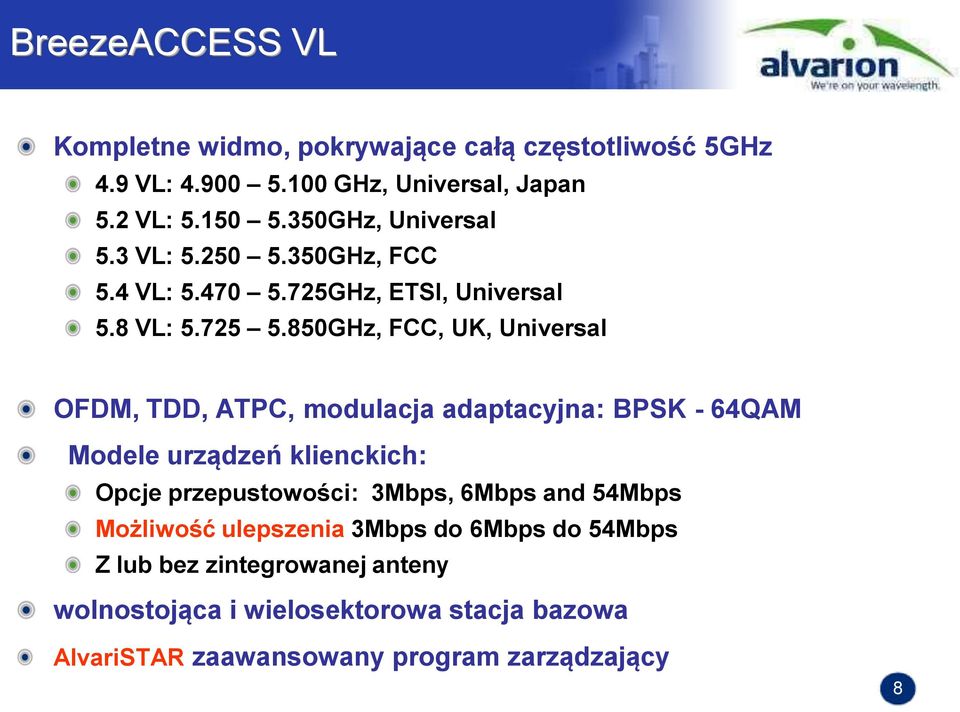 BreezeACCESS VL

alvarion
We're on your wavelength.

Kompletne widmo, pokrywające całą częstotliwość 5GHz

4.9 VL: 4.900 – 5.100 GHz, Universal, Japan

5.2 VL: 5.150 – 5.350GHz, Universal

5.3 VL: 5.250 – 5.350GHz, FCC

5.4 VL: 5.470 – 5.725GHz, ETSI, Universal

5.8 VL: 5.725 – 5.850GHz, FCC, UK, Universal

OFDM, TDD, ATPC, modulacja adaptacyjna: BPSK - 64QAM

Modele urządzeń klienckich:

Opcje przepustowości: 3Mbps, 6Mbps and 54Mbps

Możliwość ulepszenia 3Mbps do 6Mbps do 54Mbps

Z lub bez zintegrowanej anteny

wolnostojąca i wielosektorowa stacja bazowa

AlvariSTAR zaawansowany program zarządzający

8